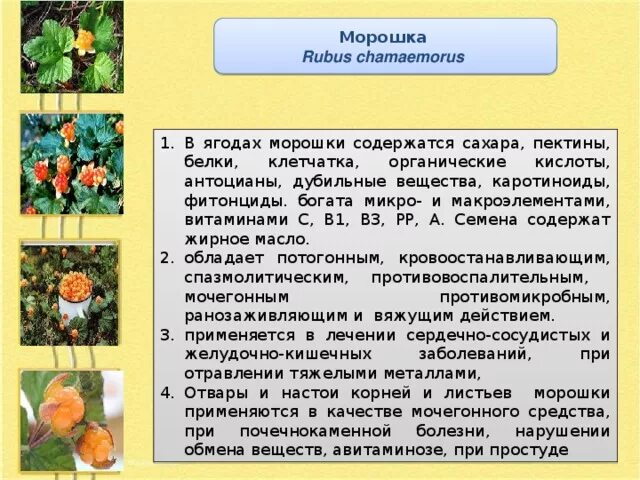 Морошка
Rubus chamaemorus

1. В ягодах морошки содержатся сахара, пектины, белки, клетчатка, органические кислоты, антоцианы, дубильные вещества, каротиноиды, фитонциды. богата микро- и макроэлементами, витаминами С, В1, В3, РР, А. Семена содержат жирное масло.
2. обладает потогонным, кровоостанавливающим, спазмолитическим, противовоспалительным, мочегонным противомикробным, ранозаживляющим и вяжущим действием.
3. применяется в лечении сердечно-сосудистых и желудочно-кишечных заболеваний, при отравлении тяжелыми металлами,
4. Отвары и настои корней и листьев морошки применяются в качестве мочегонного средства, при почечнокаменной болезни, нарушении обмена веществ, авитаминозе, при простуде